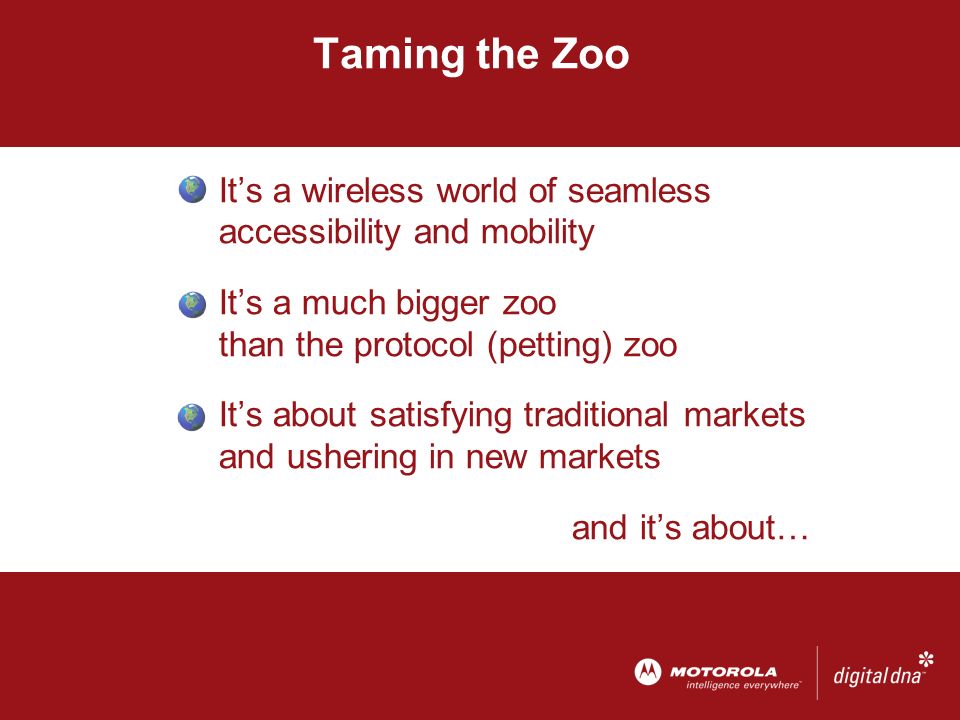 Taming the Zoo

It’s a wireless world of seamless accessibility and mobility

It’s a much bigger zoo
than the protocol (petting) zoo

It’s about satisfying traditional markets and ushering in new markets

and it’s about…

MOTOROLA
intelligence everywhere

digital dna